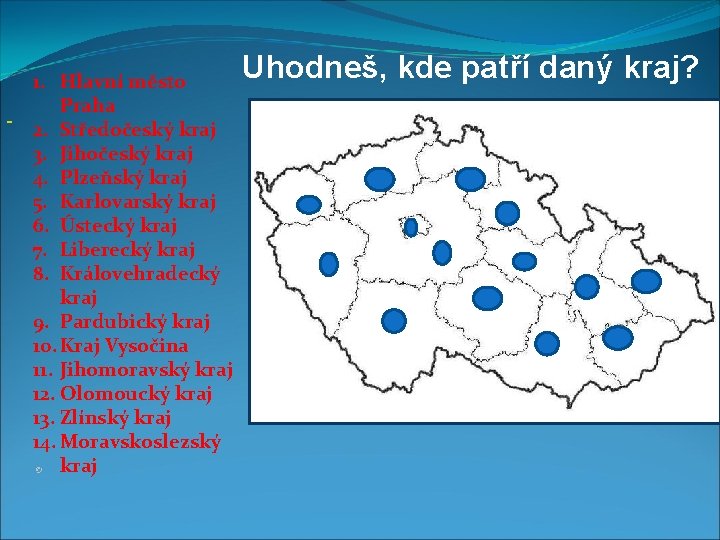 Uhodneš, kde patří daný kraj?

1. Hlavní město Praha
2. Středočeský kraj
3. Jihočeský kraj
4. Plzeňský kraj
5. Karlovarský kraj
6. Ústecký kraj
7. Liberecký kraj
8. Královehradecký kraj
9. Pardubický kraj
10. Kraj Vysočina
11. Jihomoravský kraj
12. Olomoucký kraj
13. Zlínský kraj
14. Moravskoslezský kraj